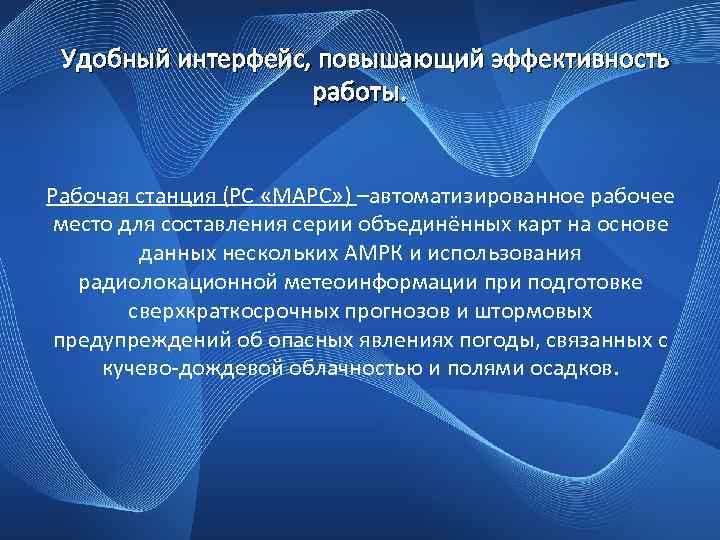 Удобный интерфейс, повышающий эффективность работы.

Рабочая станция (РС «МАРС») –автоматизированное рабочее место для составления серии объединённых карт на основе данных нескольких АМРК и использования радиолокационной метеоинформации при подготовке сверхкраткосрочных прогнозов и штормовых предупреждений об опасных явлениях погоды, связанных с кучево-дождевой облачностью и полями осадков.